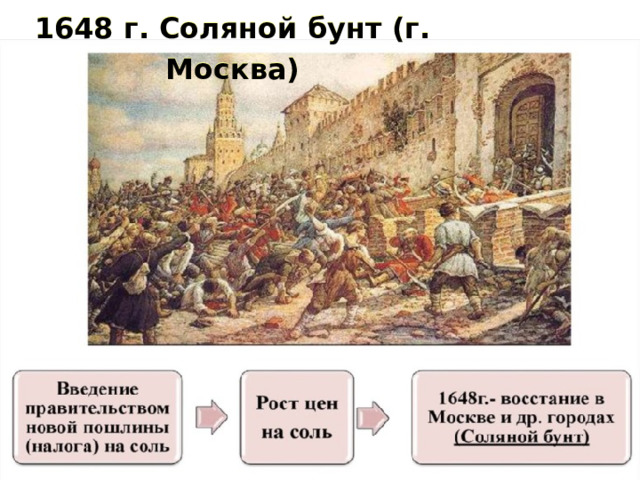 1648 г. Соляной бунт (г. Москва)

Введение правительством новой пошлины (налога) на соль

Рост цен на соль

1648г.- восстание в Москве и др. городах (Соляной бунт)